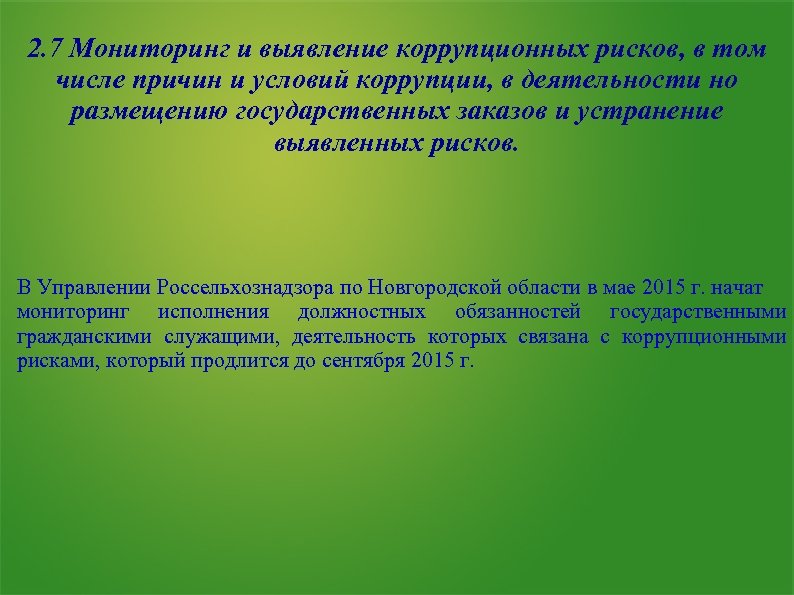 2.7 Мониторинг и выявление коррупционных рисков, в том числе причин и условий коррупции, в деятельности но размещению государственных заказов и устранение выявленных рисков.

В Управлении Россельхознадзора по Новгородской области в мае 2015 г. начат мониторинг исполнения должностных обязанностей государственными гражданскими служащими, деятельность которых связана с коррупционными рисками, который продлится до сентября 2015 г.